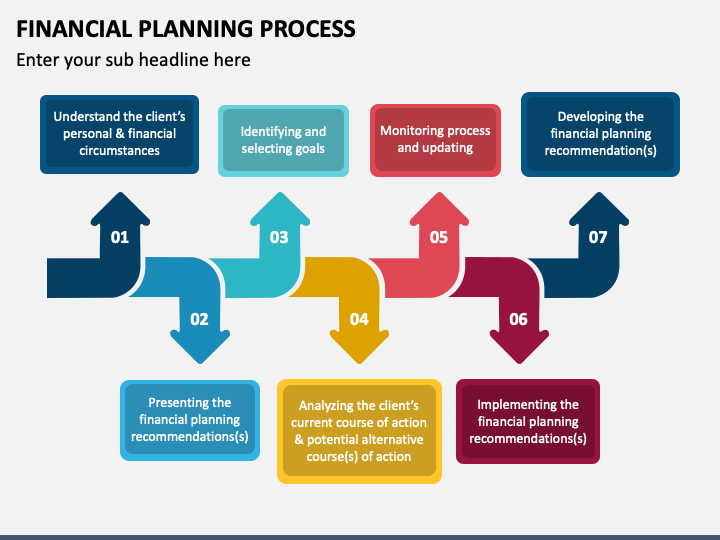 FINANCIAL PLANNING PROCESS

Enter your sub headline here

Understand the client's personal & financial circumstances

Identifying and selecting goals

Monitoring process and updating

Developing the financial planning recommendation(s)

01

03

05

07

02

04

06

Presenting the financial planning recommendations(s)

Analyzing the client's current course of action & potential alternative course(s) of action

Implementing the financial planning recommendations(s)